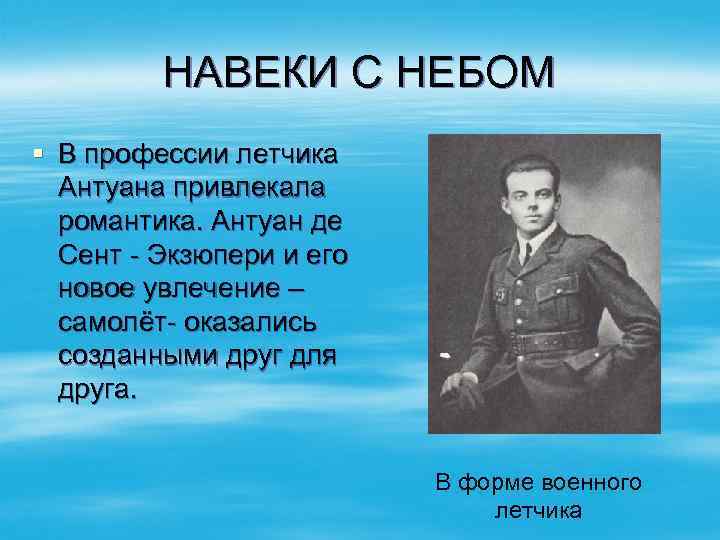 НАВЕКИ С НЕБОМ

В профессии летчика Антуана привлекала романтика. Антуан де Сент - Экзюпери и его новое увлечение – самолёт- оказались созданными друг для друга.

В форме военного летчика